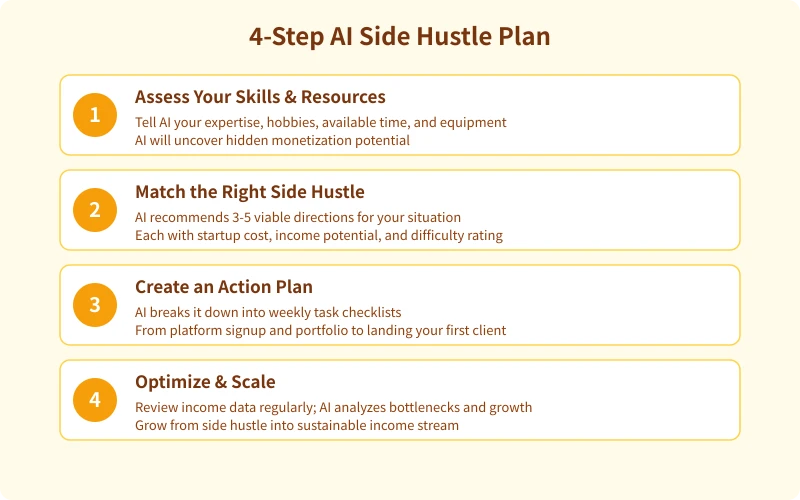 4-Step AI Side Hustle Plan

1
Assess Your Skills & Resources
Tell AI your expertise, hobbies, available time, and equipment
AI will uncover hidden monetization potential

2
Match the Right Side Hustle
AI recommends 3-5 viable directions for your situation
Each with startup cost, income potential, and difficulty rating

3
Create an Action Plan
AI breaks it down into weekly task checklists
From platform signup and portfolio to landing your first client

4
Optimize & Scale
Review income data regularly; AI analyzes bottlenecks and growth
Grow from side hustle into sustainable income stream